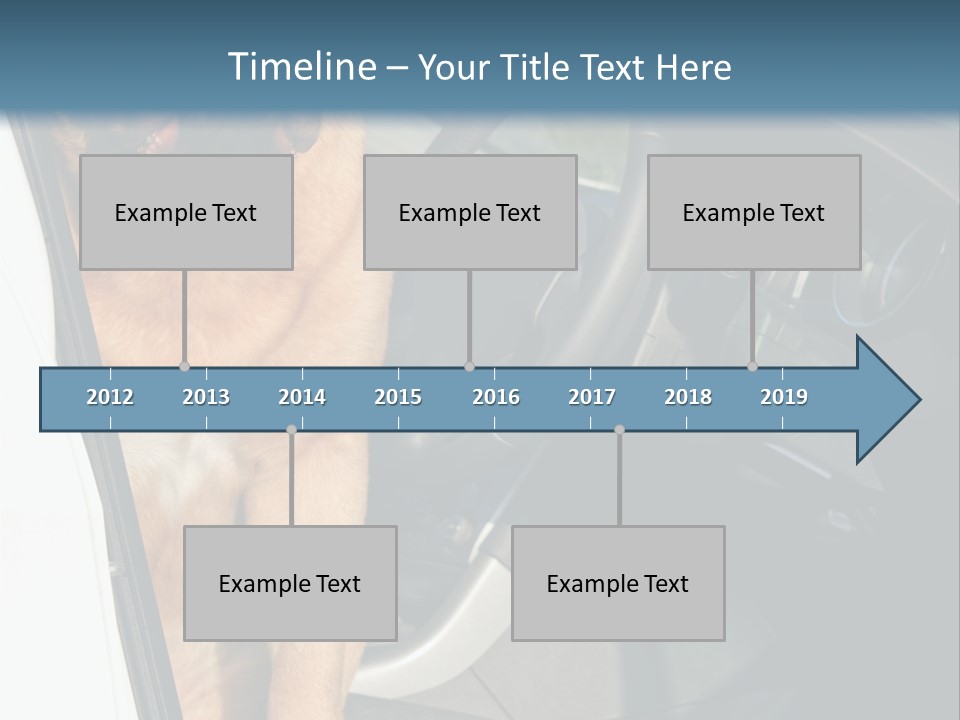 Timeline – Your Title Text Here

Example Text

Example Text

Example Text

2012 2013 2014 2015 2016 2017 2018 2019

Example Text

Example Text